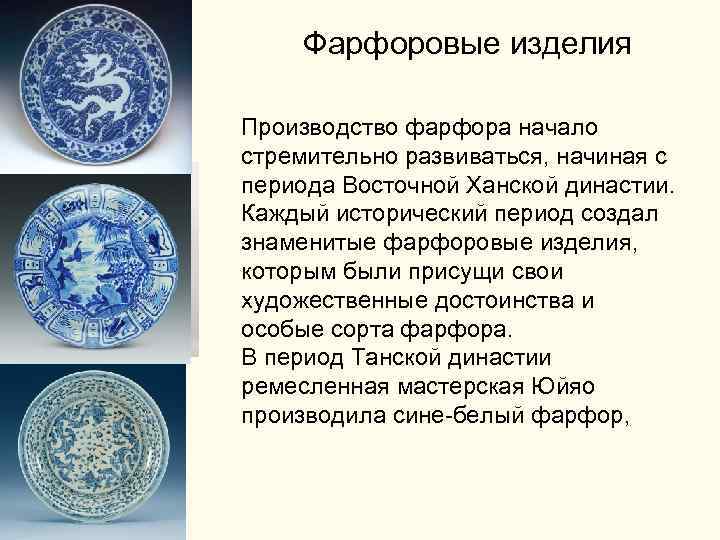 Фарфоровые изделия

Производство фарфора начало стремительно развиваться, начиная с периода Восточной Ханской династии. Каждый исторический период создал знаменитые фарфоровые изделия, которым были присущи свои художественные достоинства и особые сорта фарфора.
В период Танской династии ремесленная мастерская Юйяо производила сине-белый фарфор,